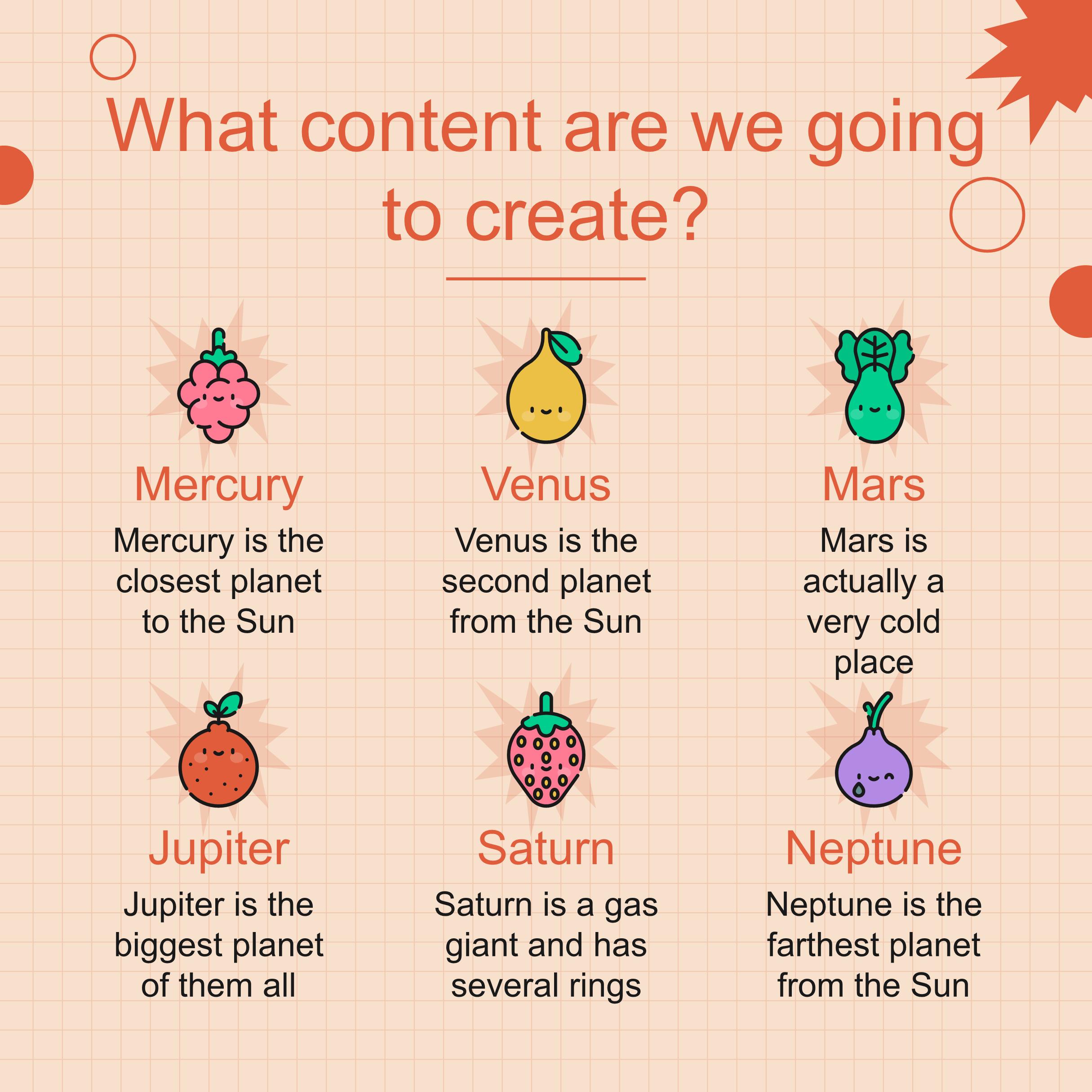 What content are we going to create?

Mercury

Mercury is the closest planet to the Sun

Venus

Venus is the second planet from the Sun

Mars

Mars is actually a very cold place

Jupiter

Jupiter is the biggest planet of them all

Saturn

Saturn is a gas giant and has several rings

Neptune

Neptune is the farthest planet from the Sun